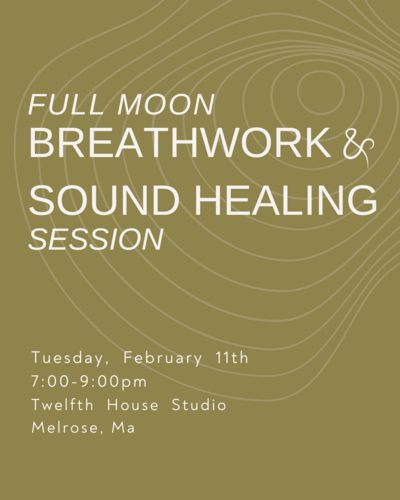 FULL MOON
BREATHWORK &
SOUND HEALING
SESSION

Tuesday, February 11th
7:00-9:00pm
Twelfth House Studio
Melrose, Ma